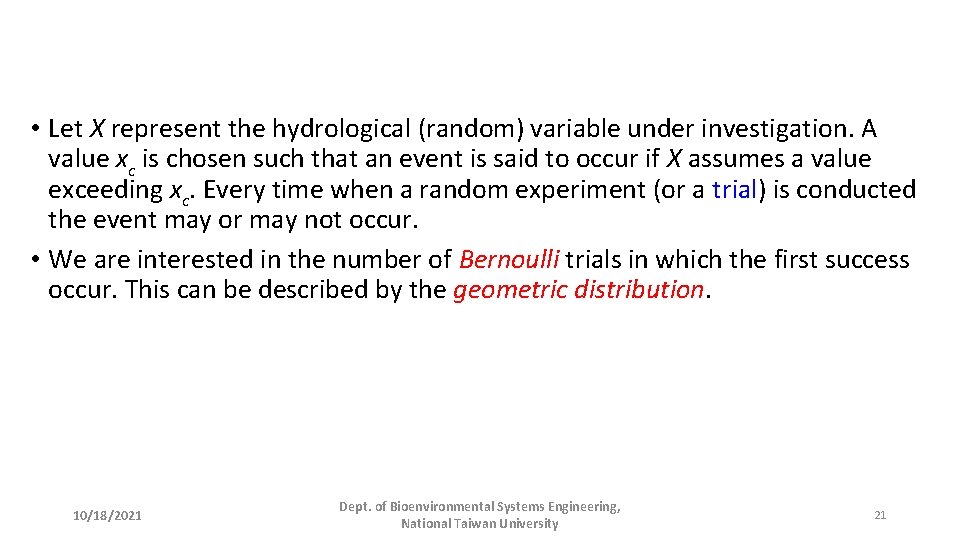 • Let $X$ represent the hydrological (random) variable under investigation. A value $x_c$ is chosen such that an event is said to occur if $X$ assumes a value exceeding $x_c$. Every time when a random experiment (or a trial) is conducted the event may or may not occur.

• We are interested in the number of Bernoulli trials in which the first success occur. This can be described by the geometric distribution.

10/18/2021

Dept. of Bioenvironmental Systems Engineering, National Taiwan University

21